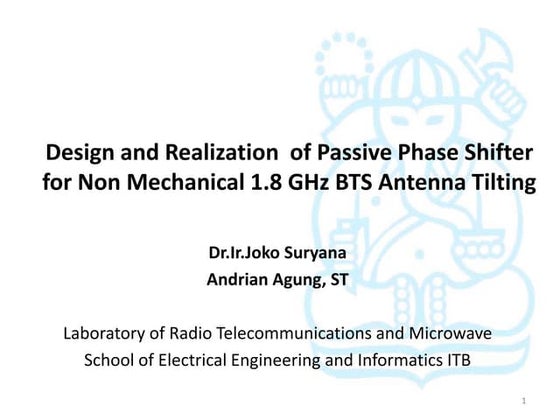 Design and Realization of Passive Phase Shifter for Non Mechanical 1.8 GHz BTS Antenna Tilting

Dr.Ir.Joko Suryana

Andrian Agung, ST

Laboratory of Radio Telecommunications and Microwave

School of Electrical Engineering and Informatics ITB

1